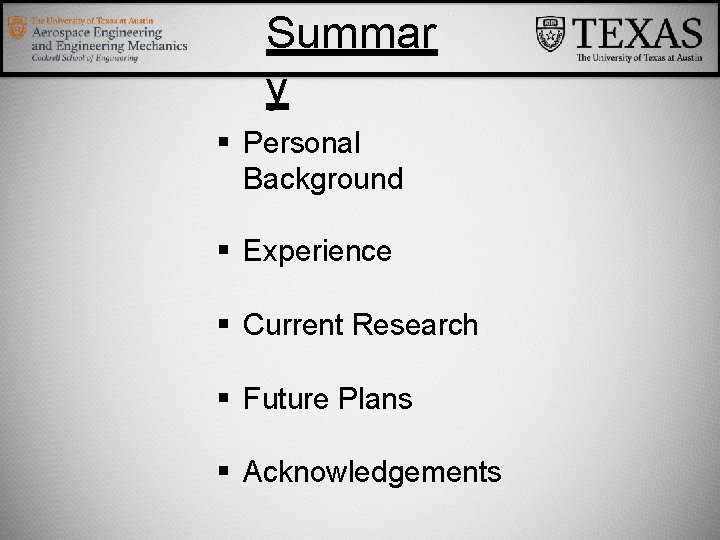 The University of Texas at Austin
Aerospace Engineering and Engineering Mechanics
Cockrell School of Engineering

Summary

TEXAS
The University of Texas at Austin

▪ Personal Background

▪ Experience

▪ Current Research

▪ Future Plans

▪ Acknowledgements